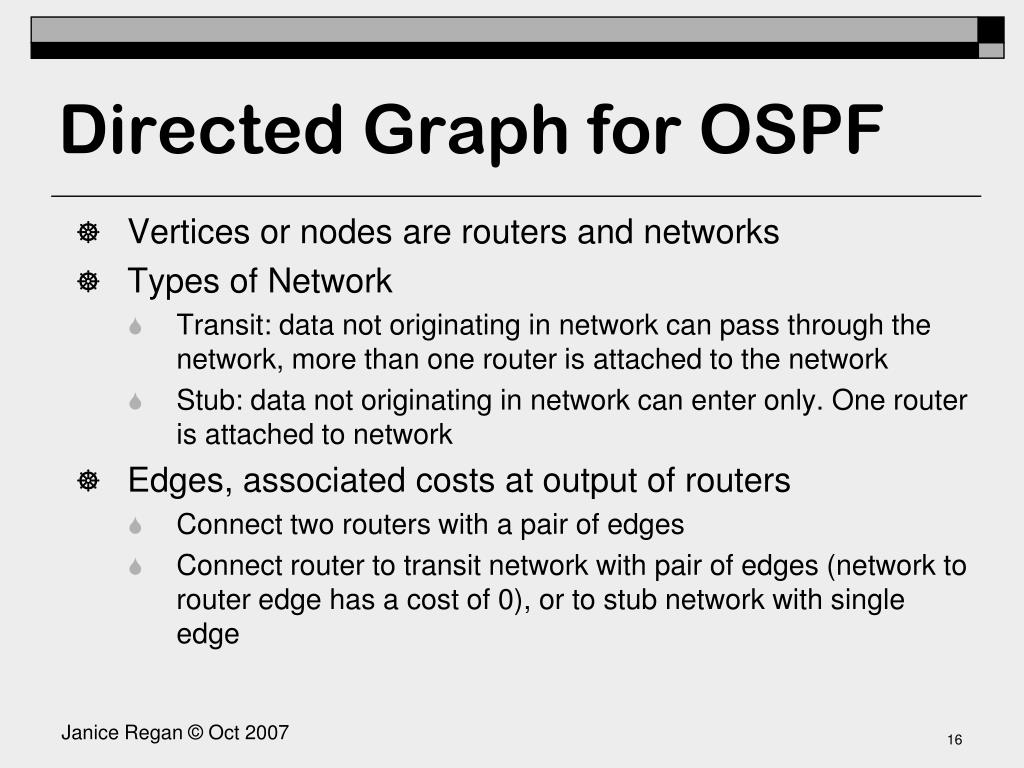 Directed Graph for OSPF

Vertices or nodes are routers and networks

Types of Network

Transit: data not originating in network can pass through the network, more than one router is attached to the network

Stub: data not originating in network can enter only. One router is attached to network

Edges, associated costs at output of routers

Connect two routers with a pair of edges

Connect router to transit network with pair of edges (network to router edge has a cost of 0), or to stub network with single edge

Janice Regan © Oct 2007

16